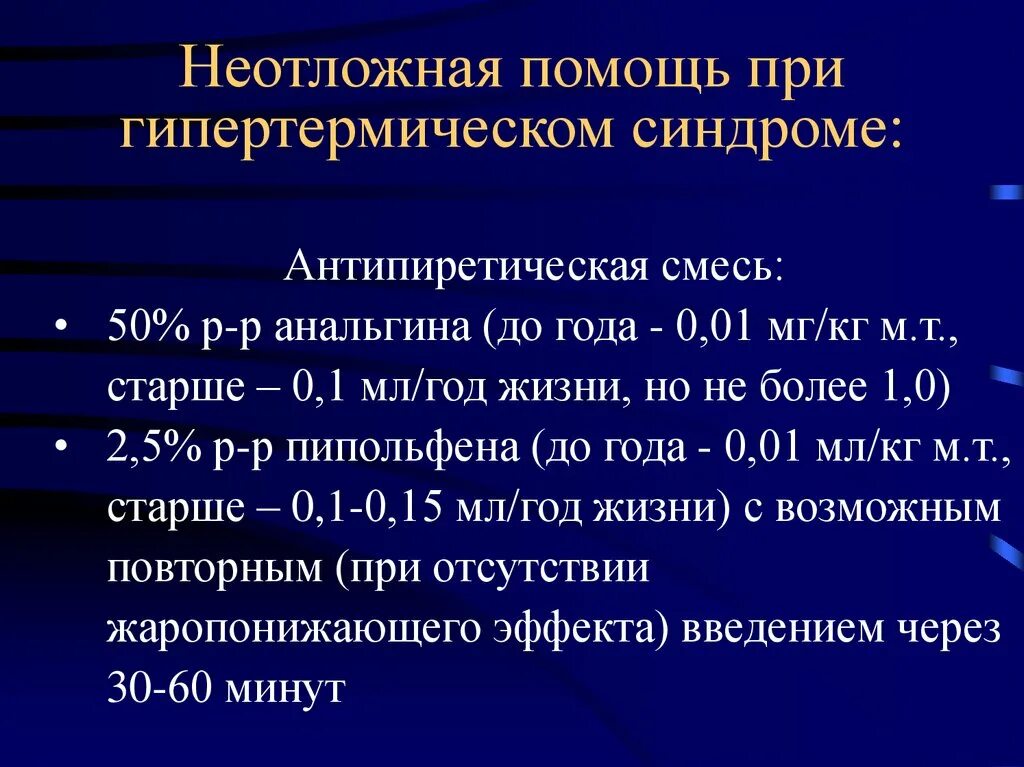 Неотложная помощь при гипертермическом синдроме:

Антипиретическая смесь:

• 50% р-р анальгина (до года - 0,01 мг/кг м.т., старше – 0,1 мл/год жизни, но не более 1,0)
• 2,5% р-р пипольфена (до года - 0,01 мл/кг м.т., старше – 0,1-0,15 мл/год жизни) с возможным повторным (при отсутствии жаропонижающего эффекта) введением через 30-60 минут